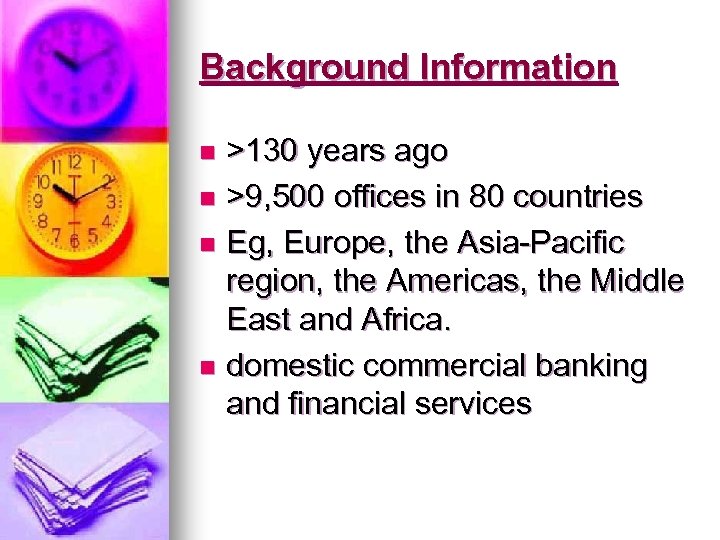 Background Information

- >130 years ago
- >9,500 offices in 80 countries
- Eg, Europe, the Asia-Pacific region, the Americas, the Middle East and Africa.
- domestic commercial banking and financial services